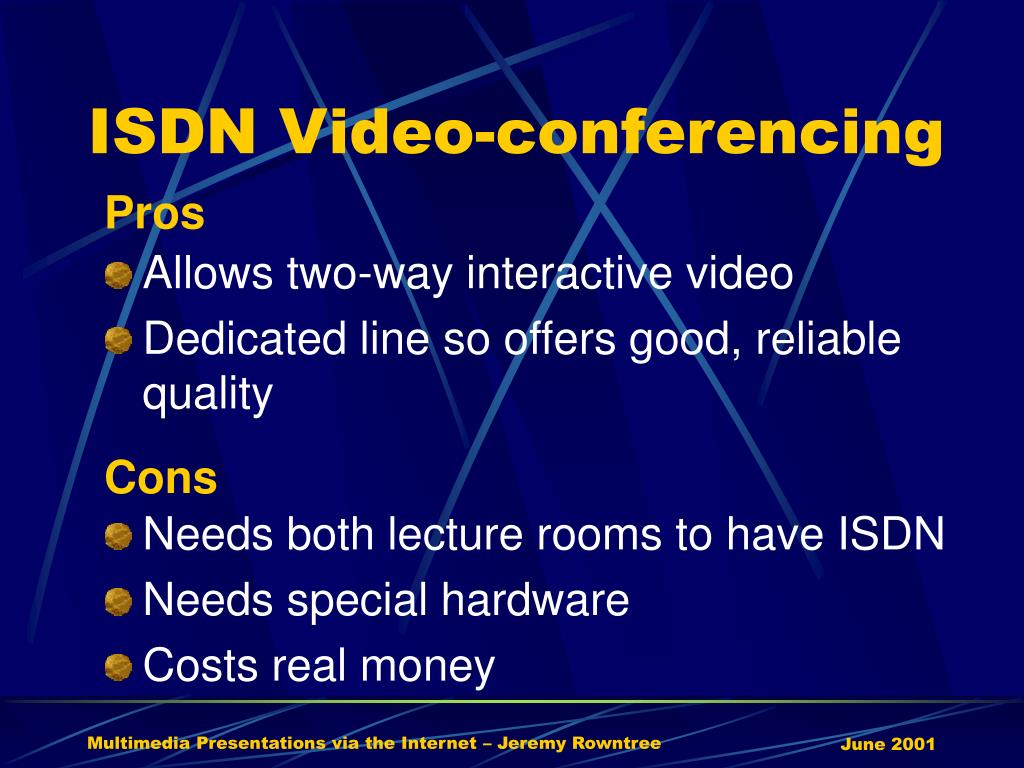 ISDN Video-conferencing

Pros

Allows two-way interactive video

Dedicated line so offers good, reliable quality

Cons

Needs both lecture rooms to have ISDN

Needs special hardware

Costs real money

Multimedia Presentations via the Internet – Jeremy Rowntree

June 2001